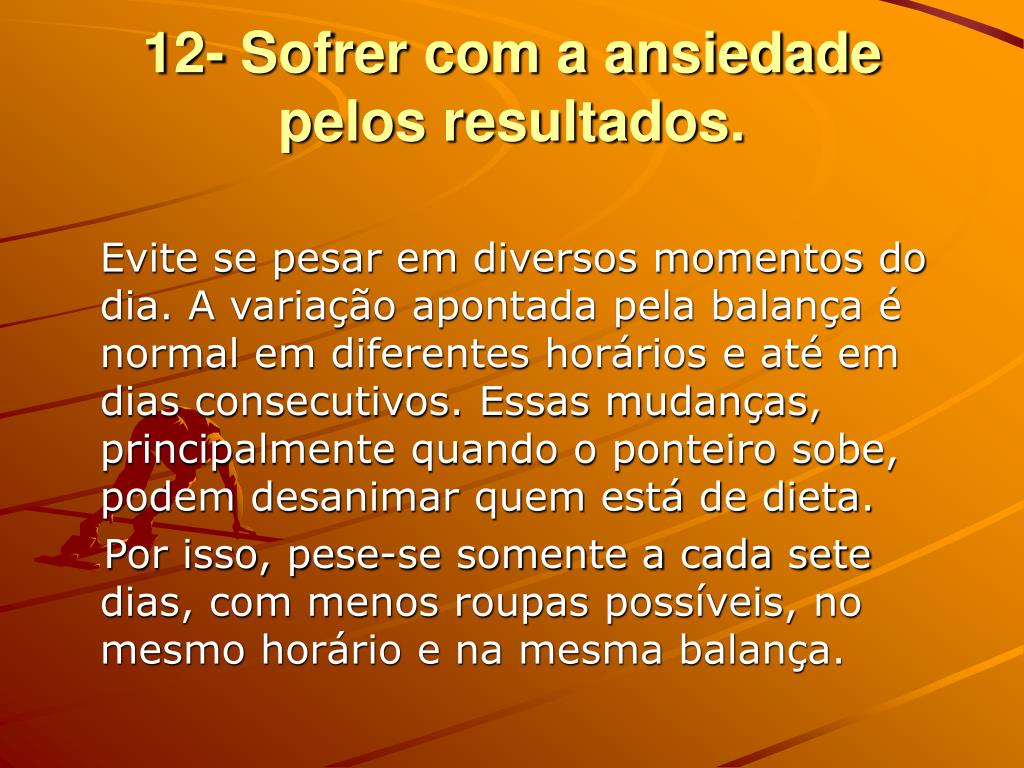 12- Sofrer com a ansiedade pelos resultados.

Evite se pesar em diversos momentos do dia. A variação apontada pela balança é normal em diferentes horários e até em dias consecutivos. Essas mudanças, principalmente quando o ponteiro sobe, podem desanimar quem está de dieta.

Por isso, pese-se somente a cada sete dias, com menos roupas possíveis, no mesmo horário e na mesma balança.